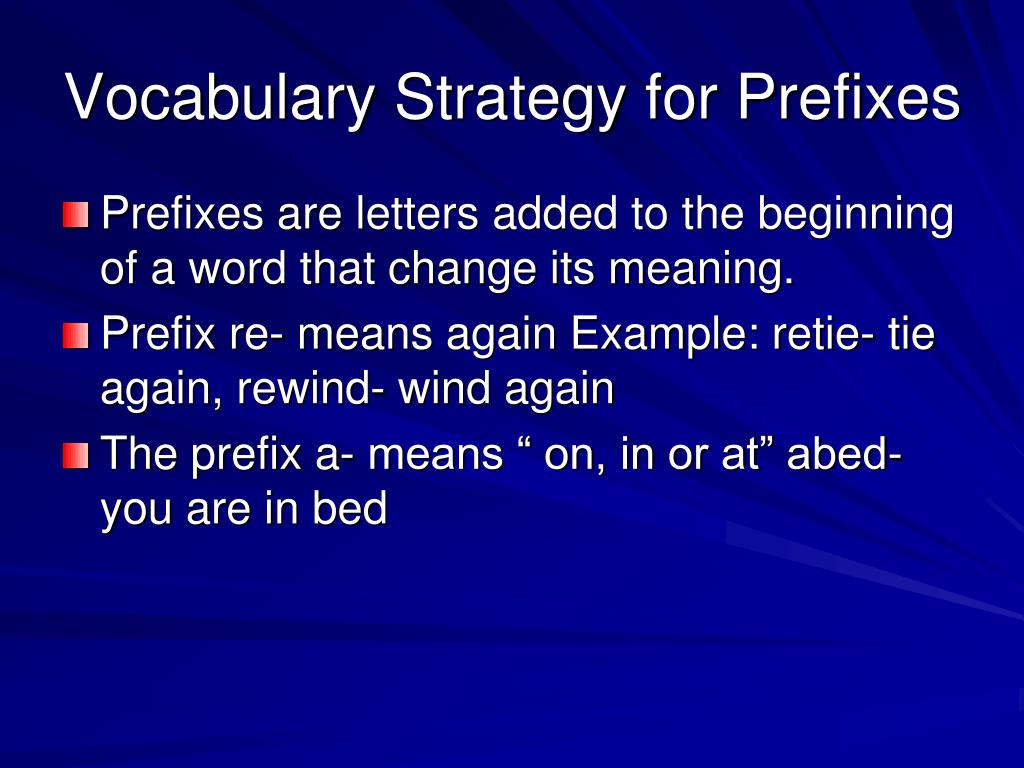 Vocabulary Strategy for Prefixes

Prefixes are letters added to the beginning of a word that change its meaning.

Prefix re- means again Example: retie- tie again, rewind- wind again

The prefix a- means “ on, in or at” abed- you are in bed